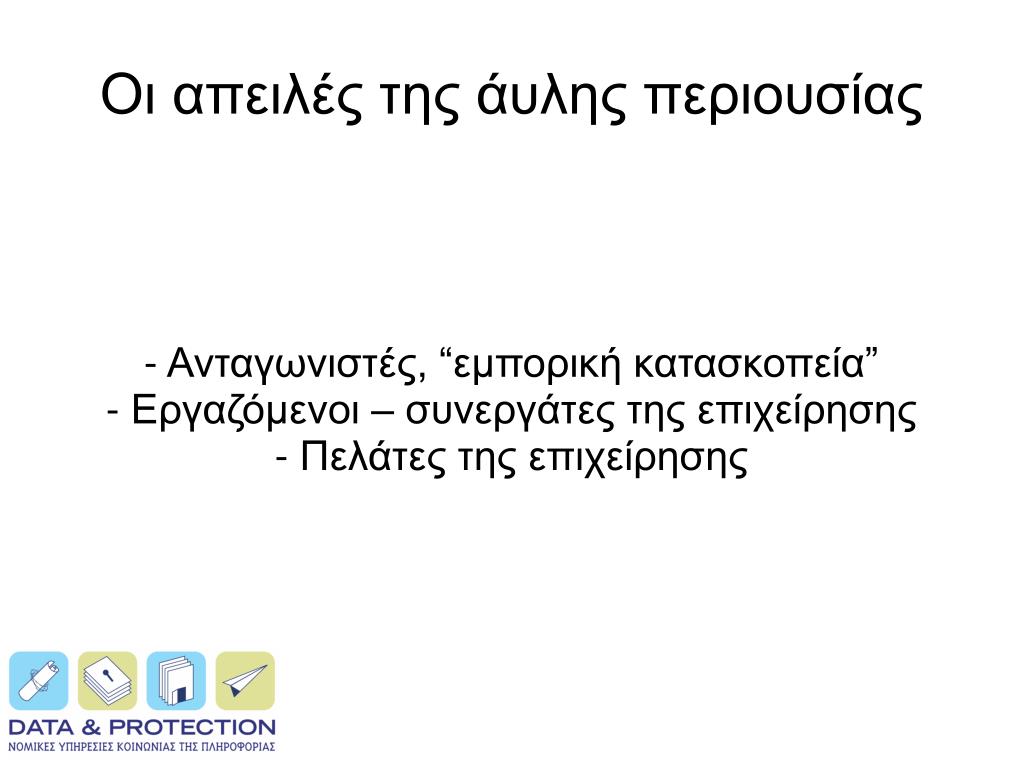 Οι απειλές της άυλης περιουσίας

- Ανταγωνιστές, “εμπορική κατασκοπεία”
- Εργαζόμενοι – συνεργάτες της επιχείρησης
- Πελάτες της επιχείρησης

DATA & PROTECTION
ΝΟΜΙΚΕΣ ΥΠΗΡΕΣΙΕΣ ΚΟΙΝΩΝΙΑΣ ΤΗΣ ΠΛΗΡΟΦΟΡΙΑΣ